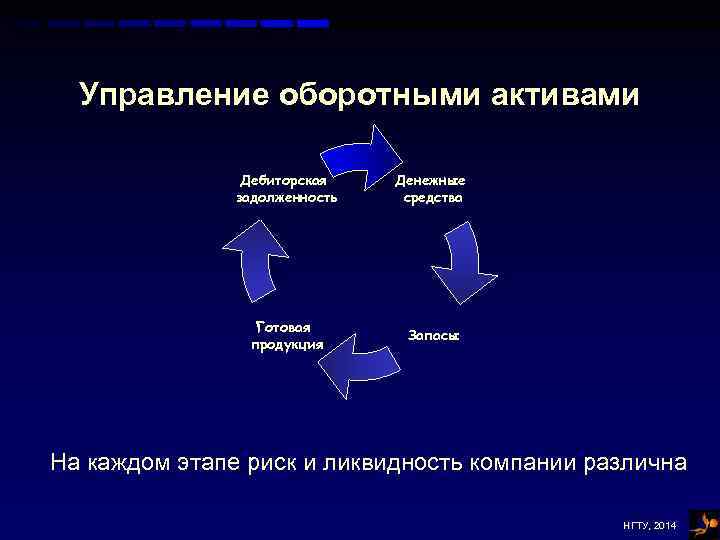 Управление оборотными активами

Дебиторская задолженность

Денежные средства

Запасы

Готовая продукция

На каждом этапе риск и ликвидность компании различна

НГТУ, 2014